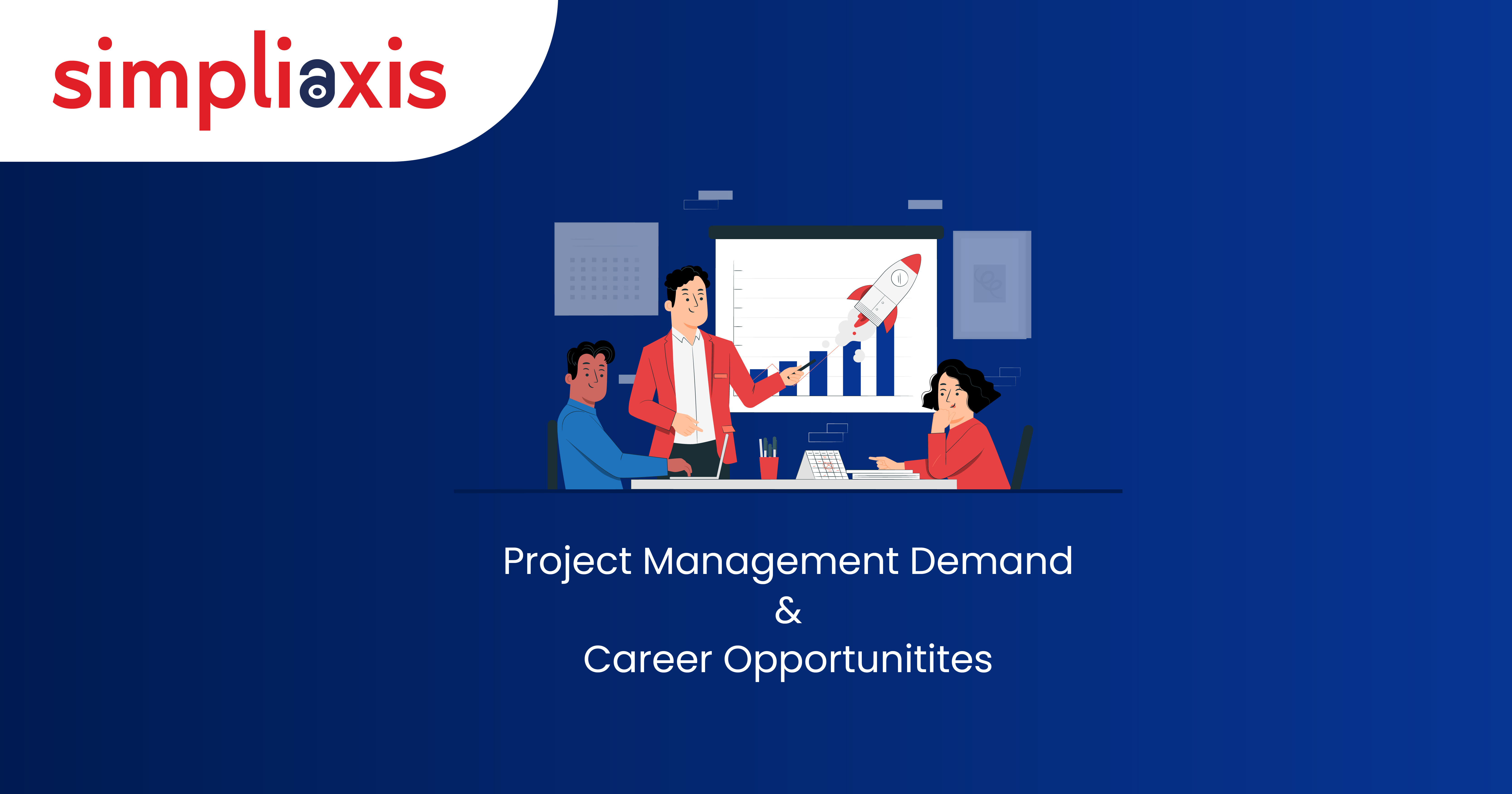 simpliaxis

Project Management Demand
&
Career Opportunitites